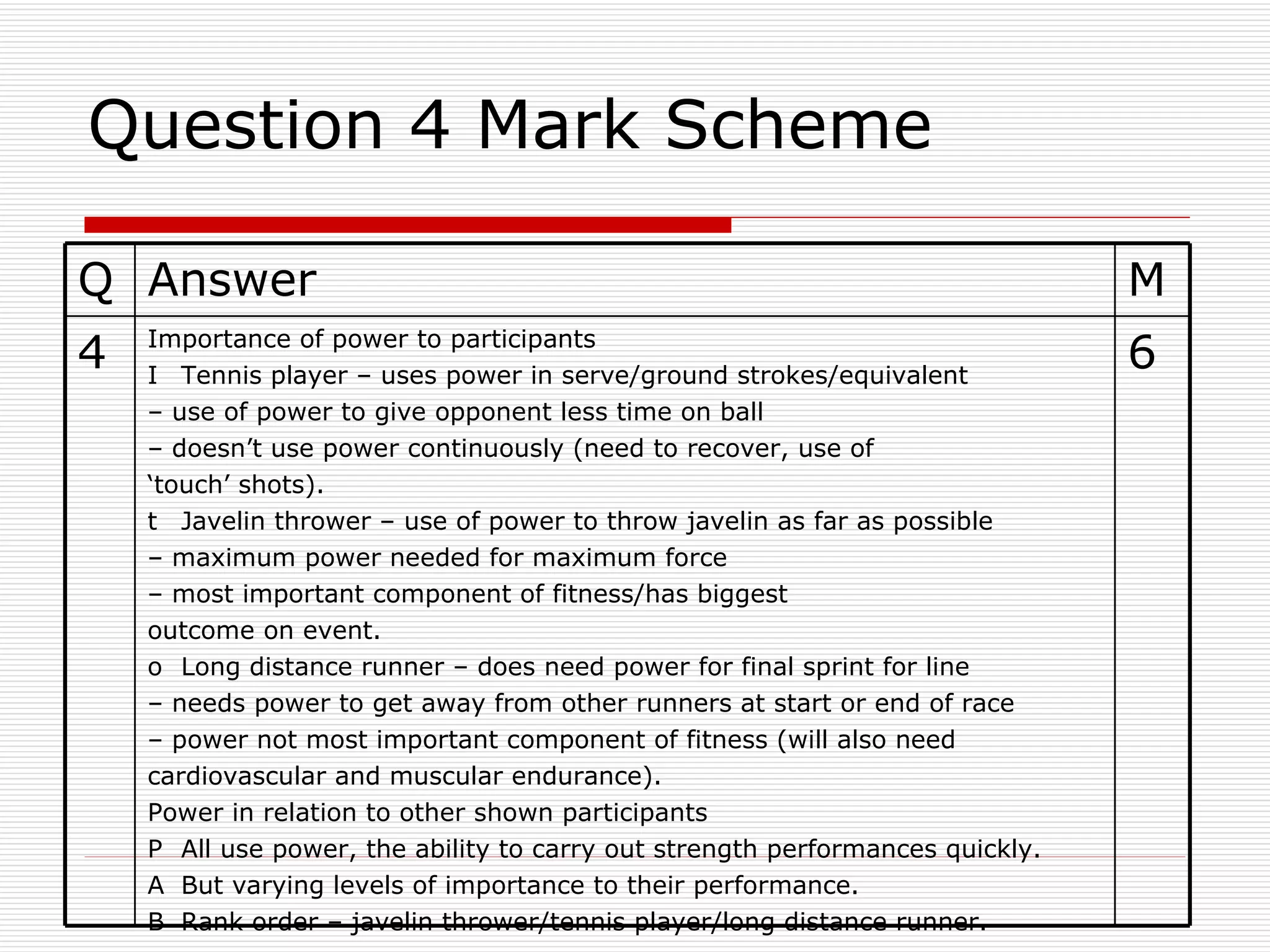 Question 4 Mark Scheme

| Q | Answer | M |
|---|---|---|
| 4 | Importance of power to participants<br>I Tennis player – uses power in serve/ground strokes/equivalent<br>– use of power to give opponent less time on ball<br>– doesn’t use power continuously (need to recover, use of ‘touch’ shots).<br>t Javelin thrower – use of power to throw javelin as far as possible<br>– maximum power needed for maximum force<br>– most important component of fitness/has biggest outcome on event.<br>o Long distance runner – does need power for final sprint for line<br>– needs power to get away from other runners at start or end of race<br>– power not most important component of fitness (will also need cardiovascular and muscular endurance).<br>Power in relation to other shown participants<br>P All use power, the ability to carry out strength performances quickly.<br>A But varying levels of importance to their performance.<br>B Rank order – javelin thrower/tennis player/long distance runner. | 6 |